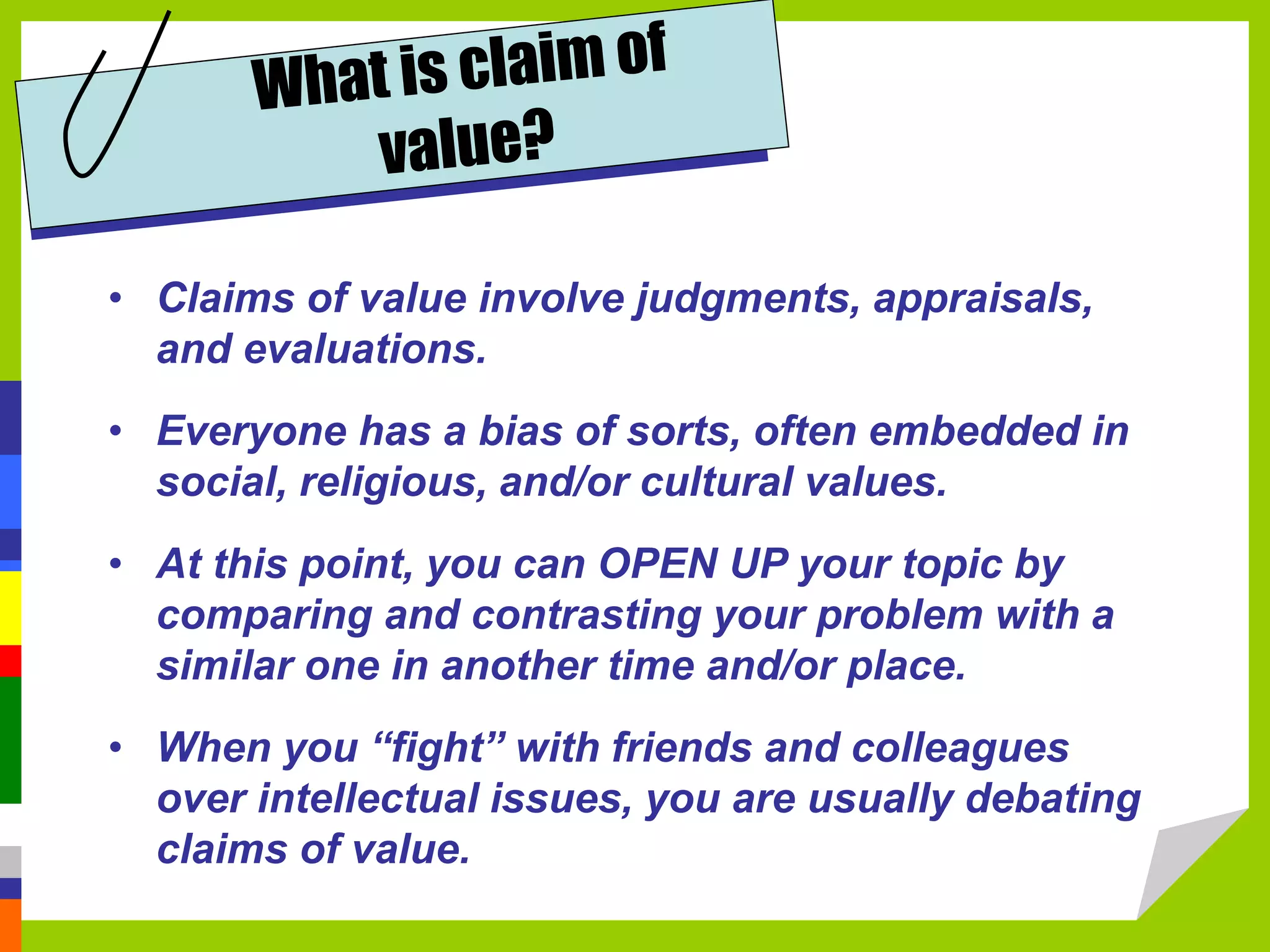 What is claim of value?

• Claims of value involve judgments, appraisals, and evaluations.

• Everyone has a bias of sorts, often embedded in social, religious, and/or cultural values.

• At this point, you can OPEN UP your topic by comparing and contrasting your problem with a similar one in another time and/or place.

• When you “fight” with friends and colleagues over intellectual issues, you are usually debating claims of value.